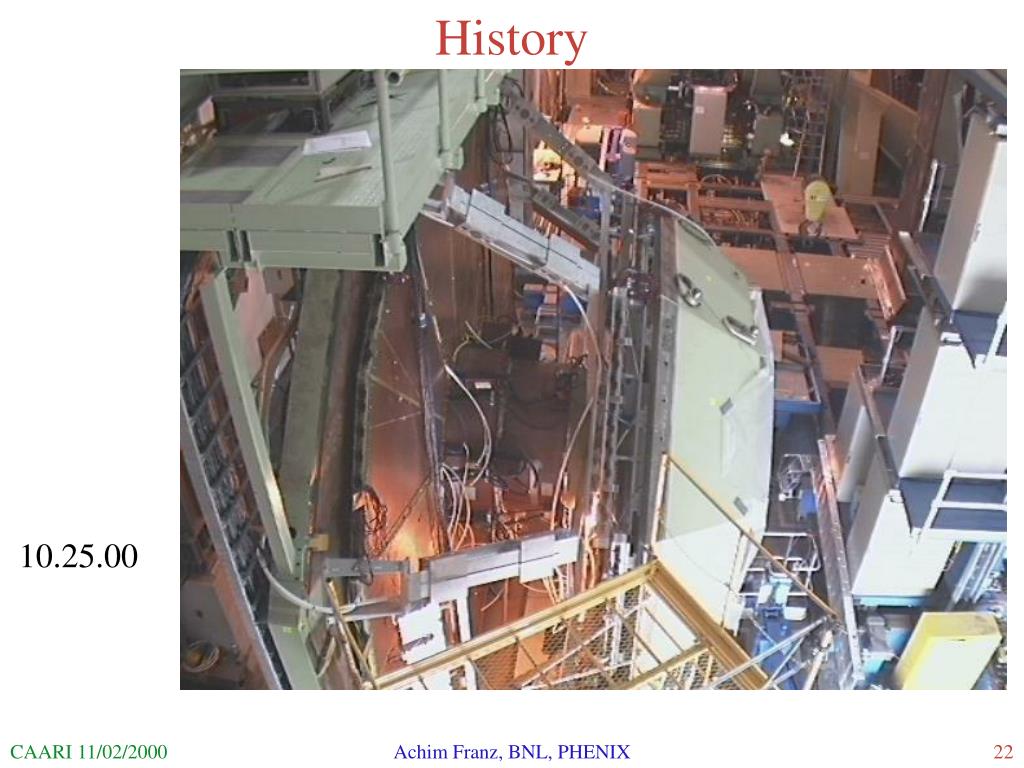 History

10.25.00

CAARI 11/02/2000

Achim Franz, BNL, PHENIX

22